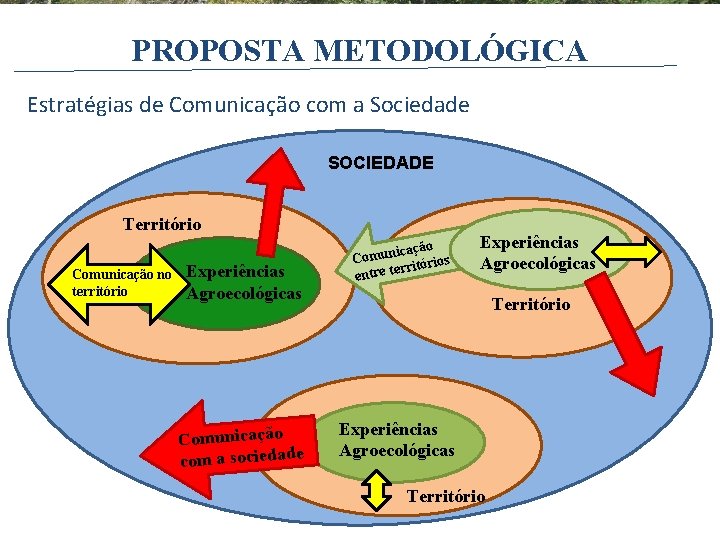 PROPOSTA METODOLÓGICA

Estratégias de Comunicação com a Sociedade

SOCIEDADE

Território

Comunicação no território

Experiências Agroecológicas

Comunicação entre territórios

Experiências Agroecológicas

Território

Comunicação com a sociedade

Experiências Agroecológicas

Território